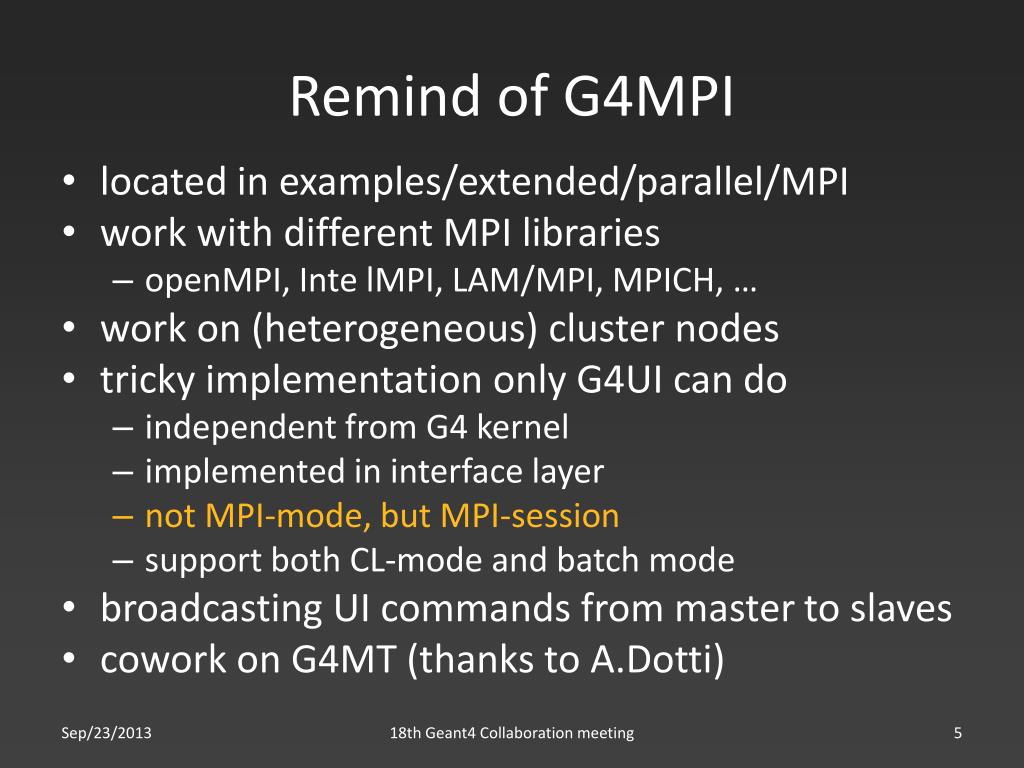 Remind of G4MPI

• located in examples/extended/parallel/MPI
• work with different MPI libraries
  – openMPI, Inte lMPI, LAM/MPI, MPICH, …
• work on (heterogeneous) cluster nodes
• tricky implementation only G4UI can do
  – independent from G4 kernel
  – implemented in interface layer
  – not MPI-mode, but MPI-session
  – support both CL-mode and batch mode
• broadcasting UI commands from master to slaves
• cowork on G4MT (thanks to A.Dotti)

Sep/23/2013

18th Geant4 Collaboration meeting

5